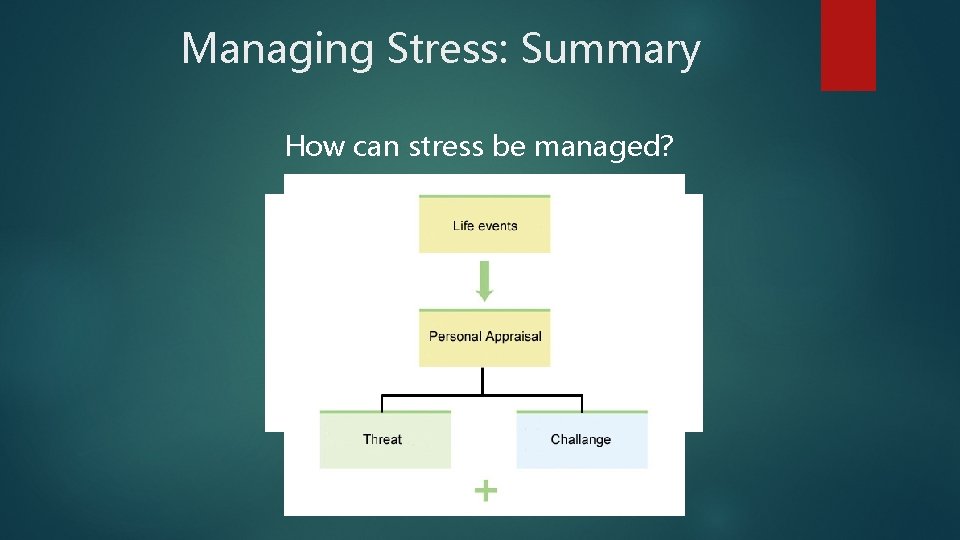 Managing Stress: Summary

How can stress be managed?

Life events

Personal Appraisal

Threat

Challange

+